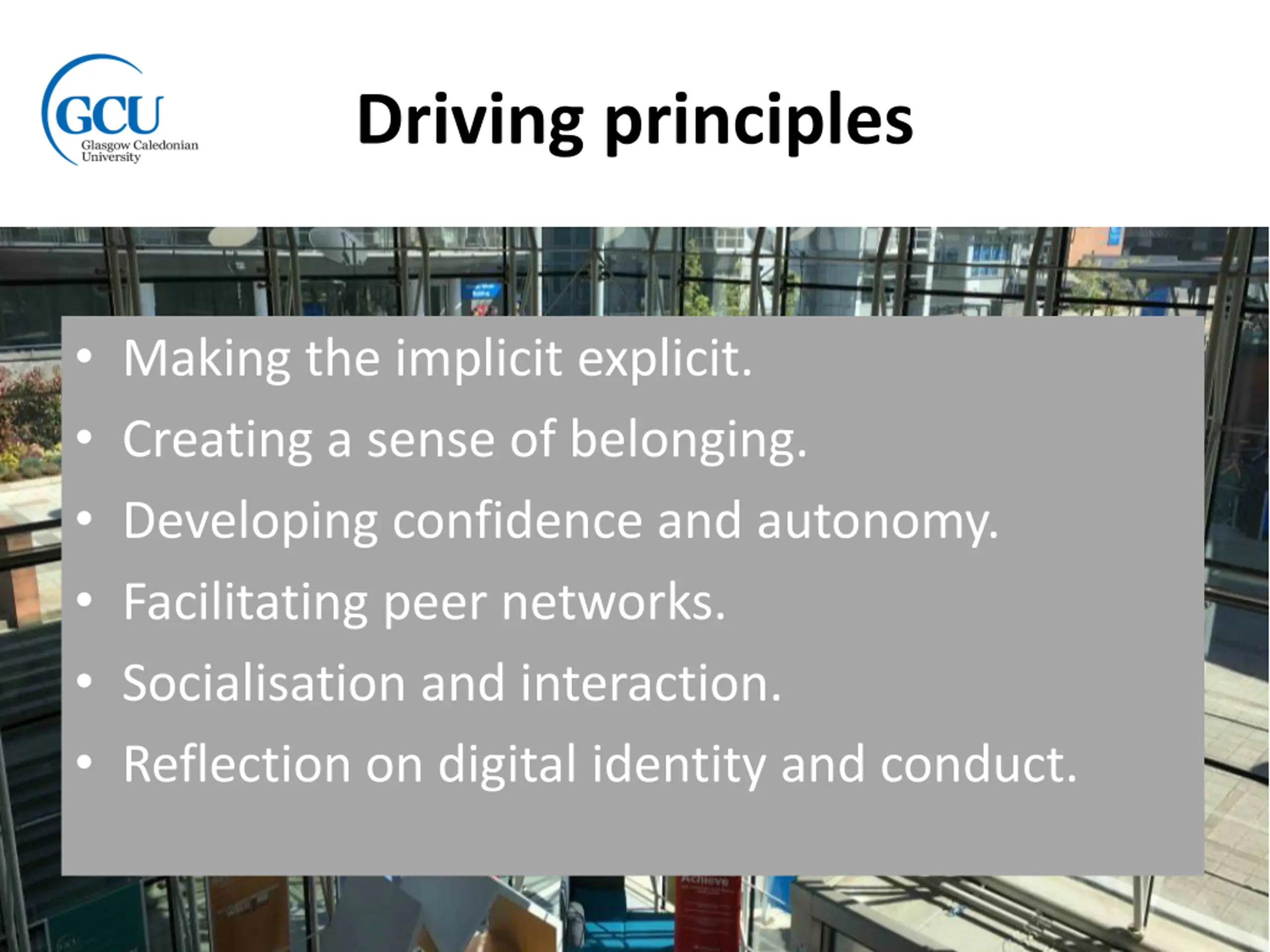 GCU
Glasgow Caledonian University

Driving principles

• Making the implicit explicit.
• Creating a sense of belonging.
• Developing confidence and autonomy.
• Facilitating peer networks.
• Socialisation and interaction.
• Reflection on digital identity and conduct.

Achieve